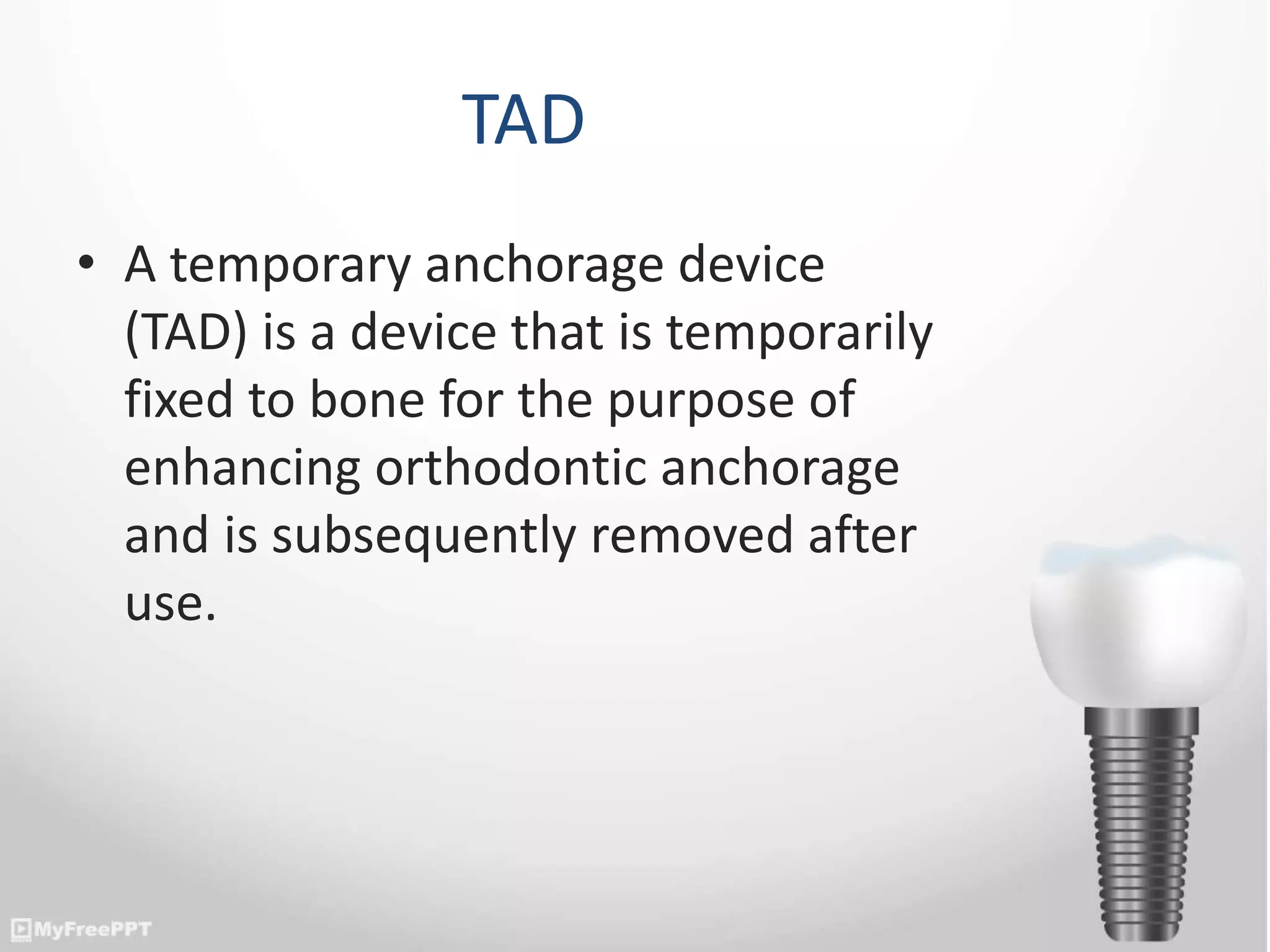 TAD

• A temporary anchorage device (TAD) is a device that is temporarily fixed to bone for the purpose of enhancing orthodontic anchorage and is subsequently removed after use.

MyFreePPT